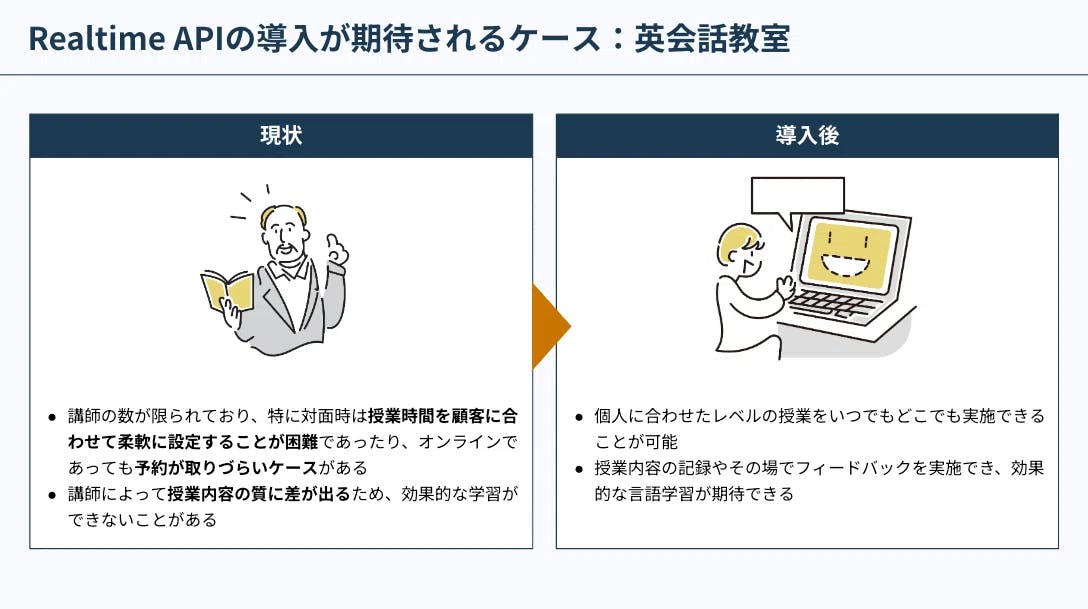 Realtime APIの導入が期待されるケース：英会話教室

現状

● 講師の数が限られており、特に対面時は授業時間を顧客に合わせて柔軟に設定することが困難であったり、オンラインであっても予約が取りづらいケースがある
● 講師によって授業内容の質に差が出るため、効果的な学習ができないことがある

導入後

● 個人に合わせたレベルの授業をいつでもどこでも実施できることが可能
● 授業内容の記録やその場でフィードバックを実施でき、効果的な言語学習が期待できる